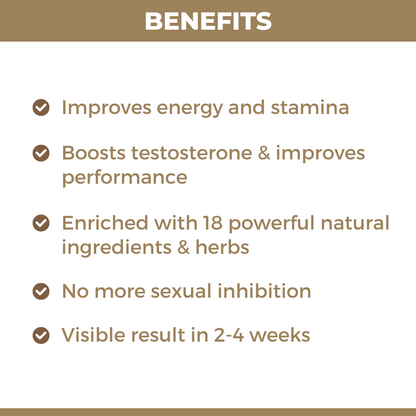 BENEFITS

Improves energy and stamina

Boosts testosterone & improves performance

Enriched with 18 powerful natural ingredients & herbs

No more sexual inhibition

Visible result in 2-4 weeks